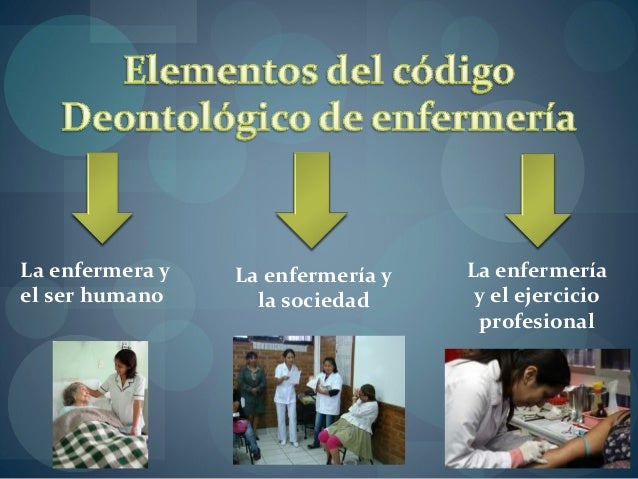 Elementos del código Deontológico de enfermería

La enfermera y el ser humano

La enfermería y la sociedad

La enfermería y el ejercicio profesional